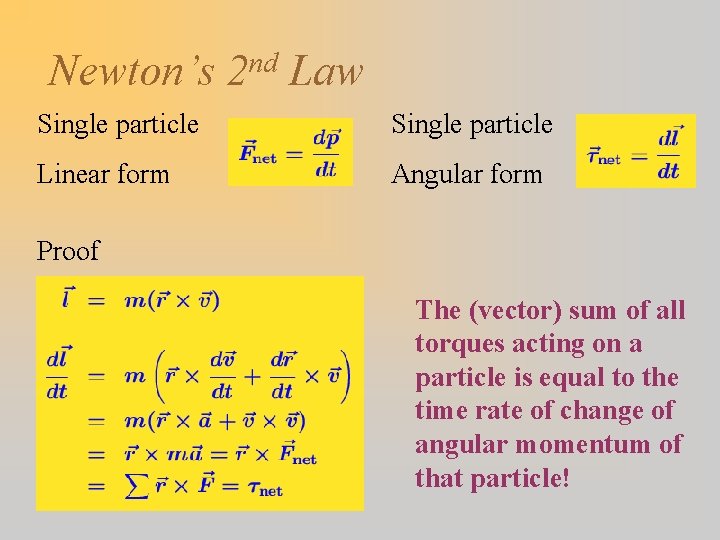 Newton's 2$^{nd}$ Law

Single particle

Linear form

$\vec{F}_{\text{net}} = \frac{d\vec{p}}{dt}$

Single particle

Angular form

$\vec{\tau}_{\text{net}} = \frac{d\vec{l}}{dt}$

Proof

$\vec{l} = m(\vec{r} \times \vec{v})$

$\frac{d\vec{l}}{dt} = m\left(\vec{r} \times \frac{d\vec{v}}{dt} + \frac{d\vec{r}}{dt} \times \vec{v}\right)$
$= m(\vec{r} \times \vec{a} + \vec{v} \times \vec{v})$
$= \vec{r} \times m\vec{a} = \vec{r} \times \vec{F}_{\text{net}}$
$= \sum \vec{r} \times \vec{F} = \tau_{\text{net}}$

The (vector) sum of all torques acting on a particle is equal to the time rate of change of angular momentum of that particle!